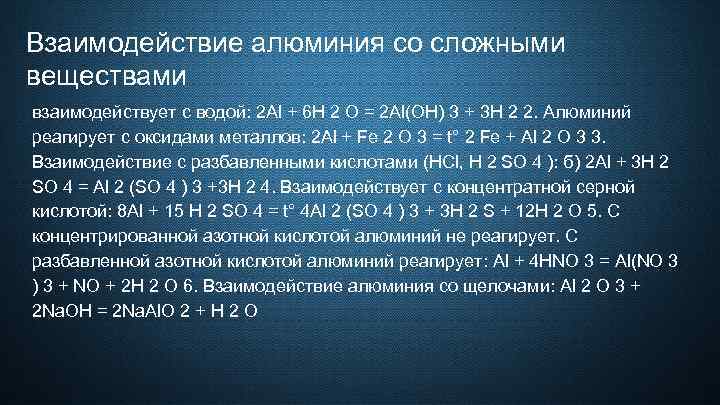 Взаимодействие алюминия со сложными веществами

взаимодействует с водой: 2Al + 6H 2 O = 2Al(OH) 3 + 3H 2 2. Алюминий реагирует с оксидами металлов: 2Al + Fe 2 O 3 = t° 2 Fe + Al 2 O 3 3. Взаимодействие с разбавленными кислотами (HCl, H 2 SO 4 ): б) 2Al + 3H 2 SO 4 = Al 2 (SO 4 ) 3 +3H 2 4. Взаимодействует с концентратной серной кислотой: 8Al + 15 H 2 SO 4 = t° 4Al 2 (SO 4 ) 3 + 3H 2 S + 12H 2 O 5. С концентрированной азотной кислотой алюминий не реагирует. С разбавленной азотной кислотой алюминий реагирует: Al + 4HNO 3 = Al(NO 3 ) 3 + NO + 2H 2 O 6. Взаимодействие алюминия со щелочами: Al 2 O 3 + 2NaOH = 2NaAlO 2 + H 2 O